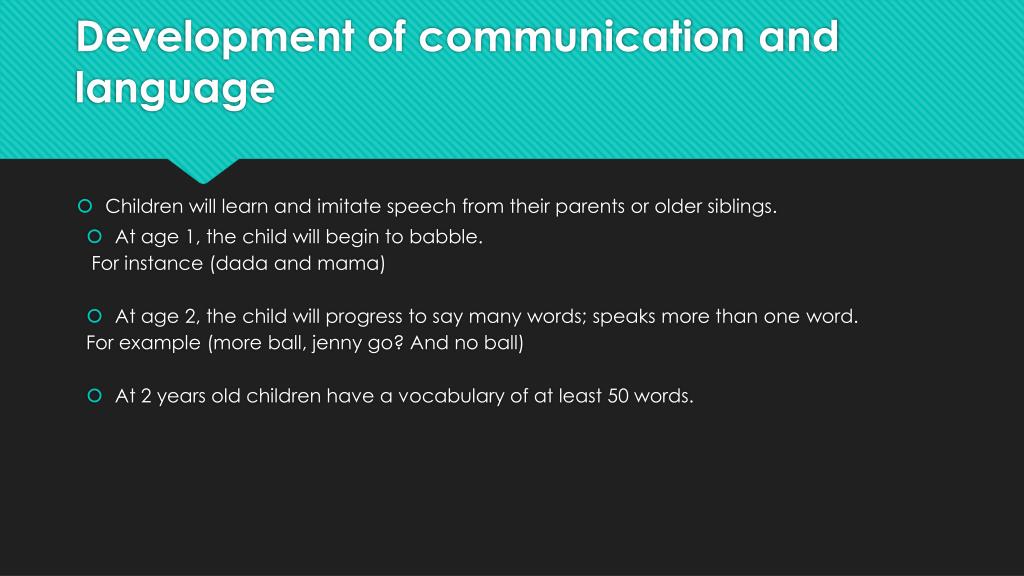 Development of communication and language

Children will learn and imitate speech from their parents or older siblings.

At age 1, the child will begin to babble.
For instance (dada and mama)

At age 2, the child will progress to say many words; speaks more than one word.
For example (more ball, jenny go? And no ball)

At 2 years old children have a vocabulary of at least 50 words.